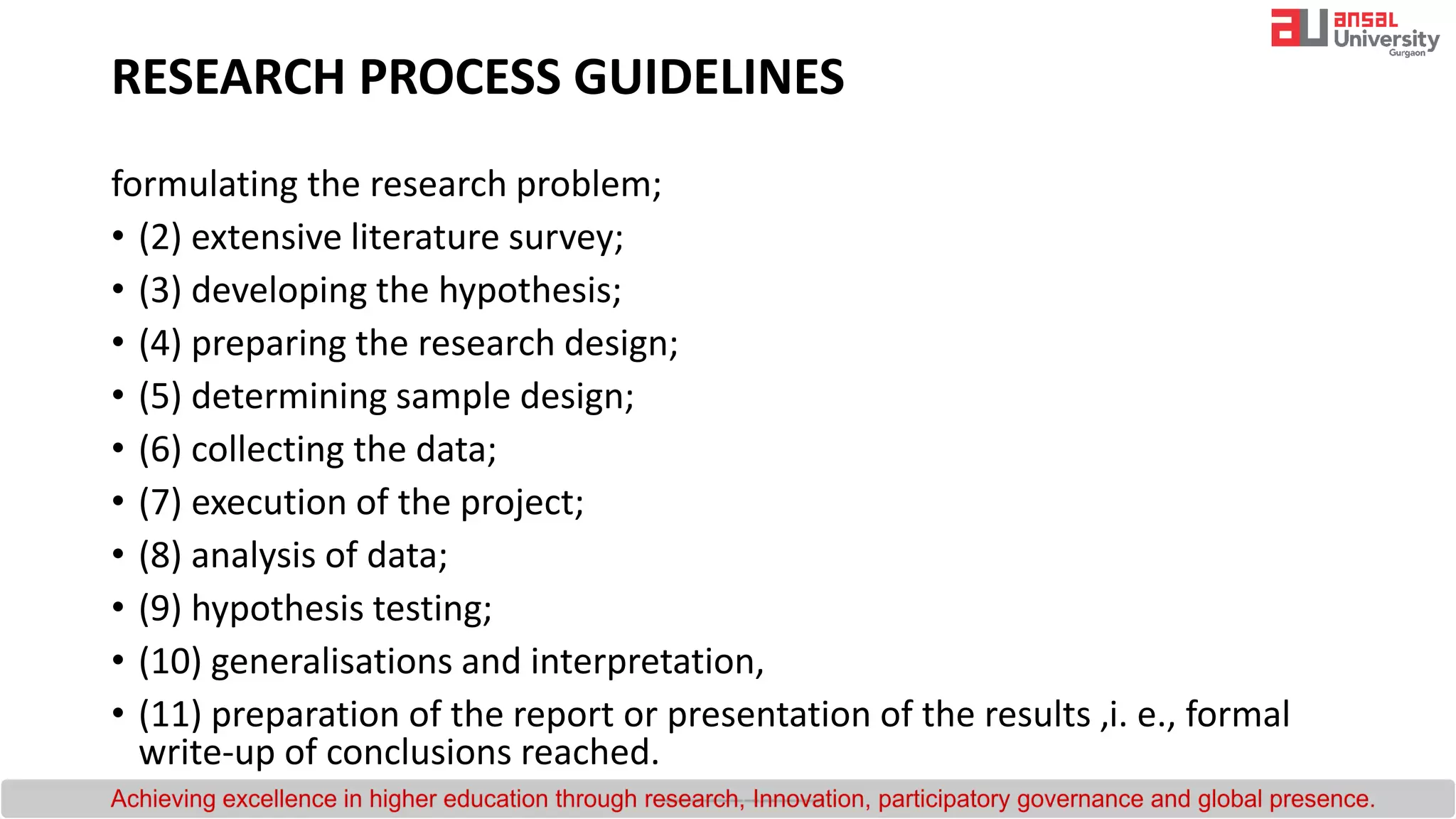 au ansal University Gurgaon

RESEARCH PROCESS GUIDELINES

formulating the research problem;

• (2) extensive literature survey;
• (3) developing the hypothesis;
• (4) preparing the research design;
• (5) determining sample design;
• (6) collecting the data;
• (7) execution of the project;
• (8) analysis of data;
• (9) hypothesis testing;
• (10) generalisations and interpretation,
• (11) preparation of the report or presentation of the results ,i. e., formal write-up of conclusions reached.

Achieving excellence in higher education through research, Innovation, participatory governance and global presence.